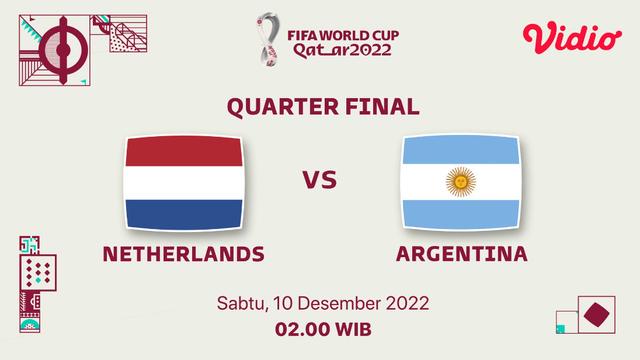 FIFA WORLD CUP
Qatar2022

Vidio

QUARTER FINAL

NETHERLANDS

VS

ARGENTINA

Sabtu, 10 Desember 2022
02.00 WIB